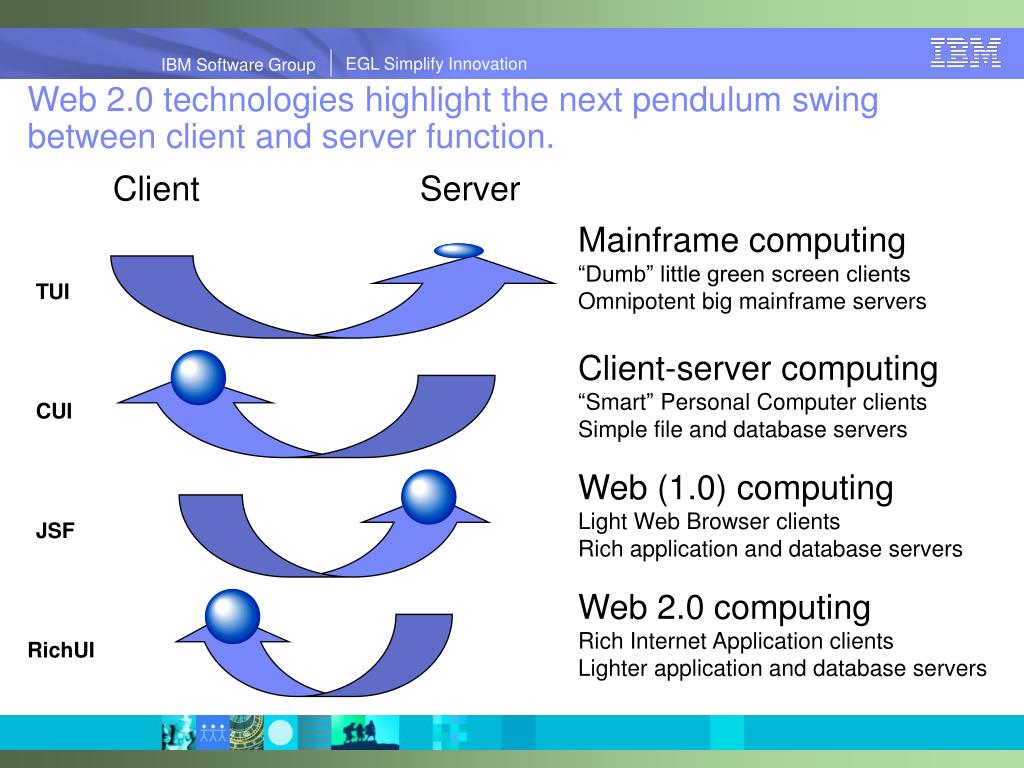 IBM Software Group | EGL Simplify Innovation

IBM

Web 2.0 technologies highlight the next pendulum swing between client and server function.

Client

Server

TUI

CUI

JSF

RichUI

Mainframe computing
“Dumb” little green screen clients
Omnipotent big mainframe servers

Client-server computing
“Smart” Personal Computer clients
Simple file and database servers

Web (1.0) computing
Light Web Browser clients
Rich application and database servers

Web 2.0 computing
Rich Internet Application clients
Lighter application and database servers